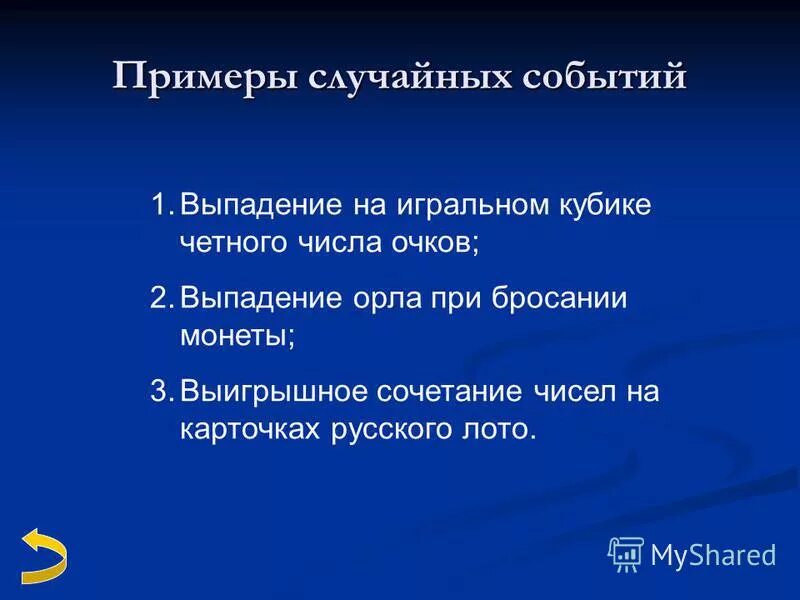 Примеры случайных событий

1. Выпадение на игральном кубике четного числа очков;
2. Выпадение орла при бросании монеты;
3. Выигрышное сочетание чисел на карточках русского лото.

MyShared